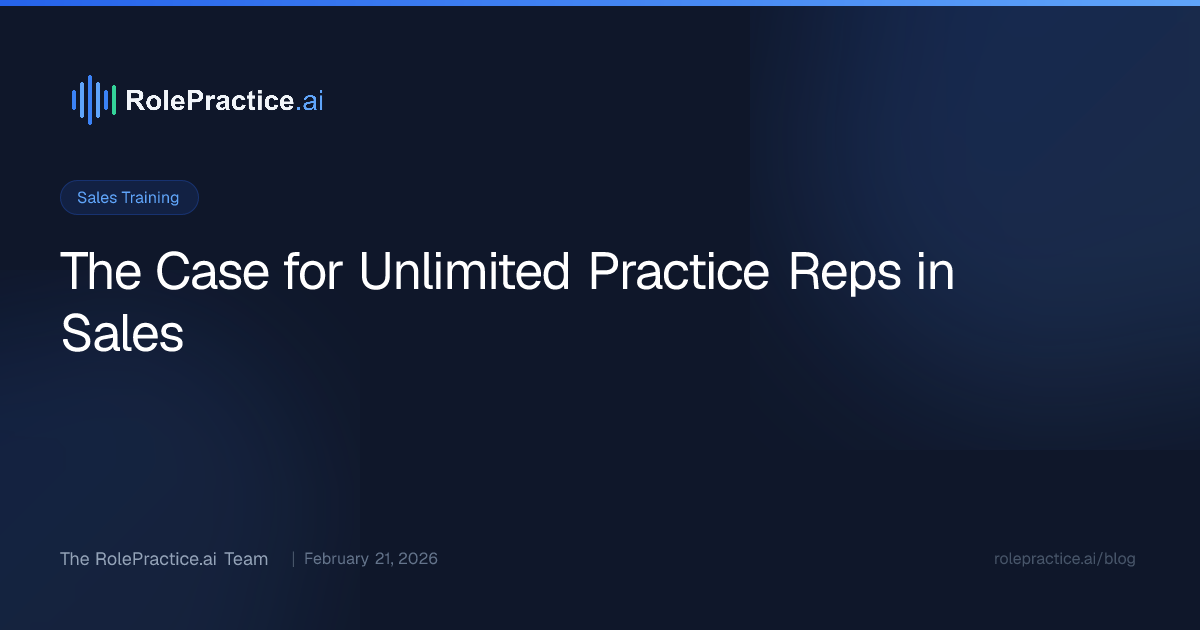 RolePractice.ai

Sales Training

The Case for Unlimited Practice Reps in Sales

The RolePractice.ai Team | February 21, 2026

rolepractice.ai/blog